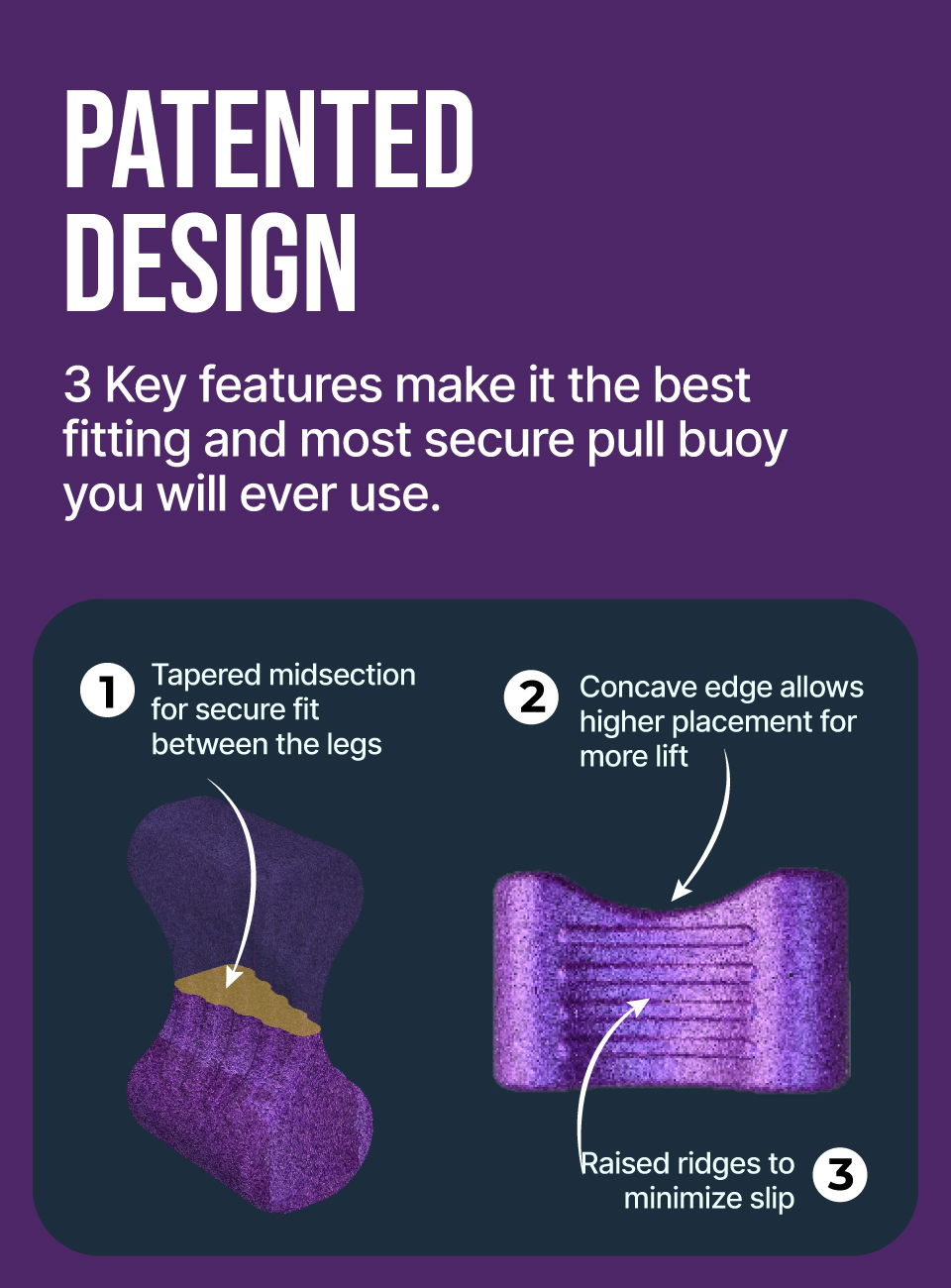 PATENTED DESIGN

3 Key features make it the best fitting and most secure pull buoy you will ever use.

1 Tapered midsection for secure fit between the legs

2 Concave edge allows higher placement for more lift

Raised ridges to minimize slip 3